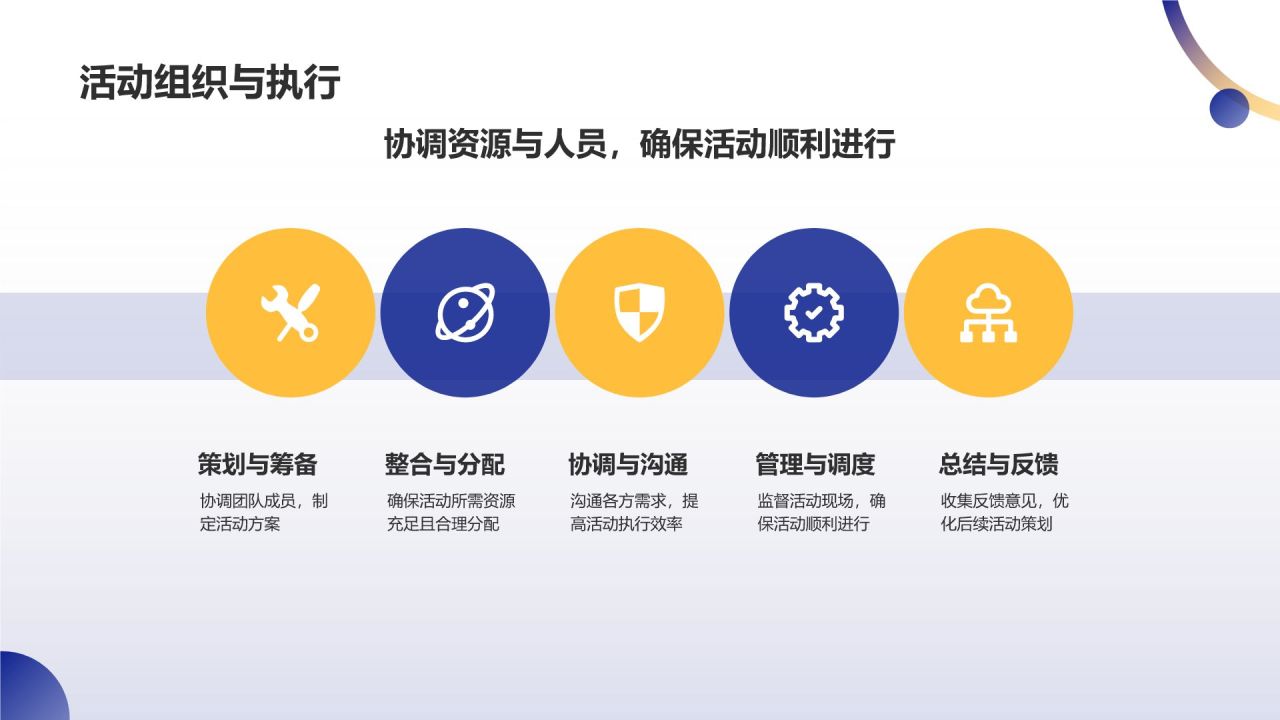 活动组织与执行

协调资源与人员，确保活动顺利进行

策划与筹备

协调团队成员，制定活动方案

整合与分配

确保活动所需资源充足且合理分配

协调与沟通

沟通各方需求，提高活动执行效率

管理与调度

监督活动现场，确保活动顺利进行

总结与反馈

收集反馈意见，优化后续活动策划